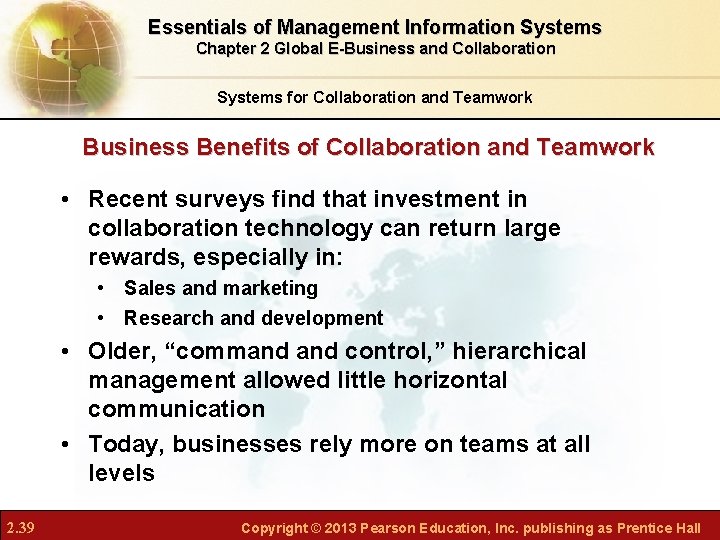 Essentials of Management Information Systems
Chapter 2 Global E-Business and Collaboration

Systems for Collaboration and Teamwork

Business Benefits of Collaboration and Teamwork

• Recent surveys find that investment in collaboration technology can return large rewards, especially in:
  • Sales and marketing
  • Research and development
• Older, “command and control,” hierarchical management allowed little horizontal communication
• Today, businesses rely more on teams at all levels

2.39

Copyright © 2013 Pearson Education, Inc. publishing as Prentice Hall